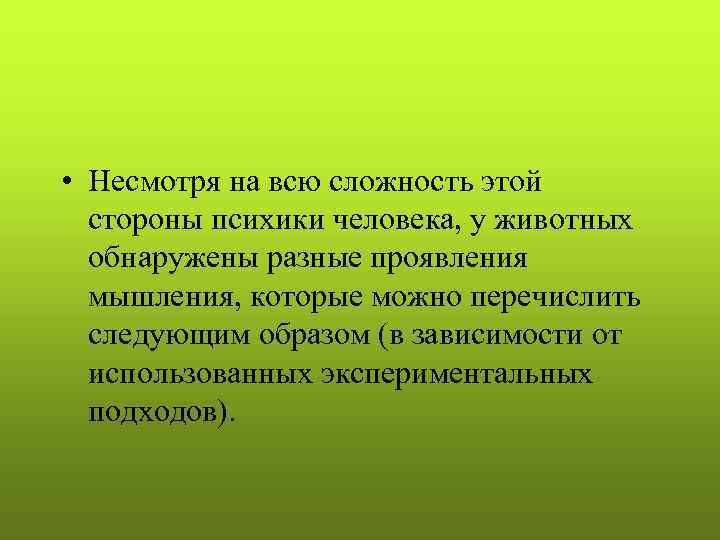 • Несмотря на всю сложность этой стороны психики человека, у животных обнаружены разные проявления мышления, которые можно перечислить следующим образом (в зависимости от использованных экспериментальных подходов).